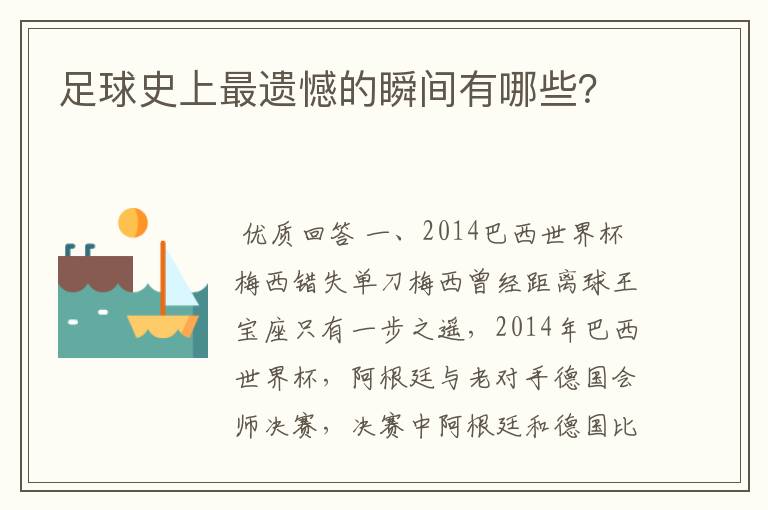 足球史上最遗憾的瞬间有哪些?

优质回答 一、2014巴西世界杯梅西错失单刀梅西曾经距离球王宝座只有一步之遥，2014年巴西世界杯，阿根廷与老对手德国会师决赛，决赛中阿根廷和德国比